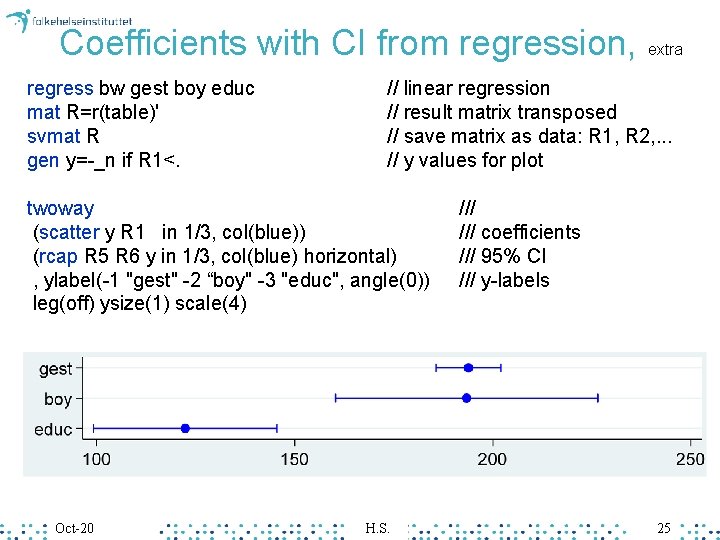 folkehelseinstituttet

Coefficients with CI from regression, extra

regress bw gest boy educ // linear regression
mat R=r(table)' // result matrix transposed
svmat R // save matrix as data: R1, R2,...
gen y=-_n if R1<. // y values for plot

twoway ///
(scatter y R1 in 1/3, col(blue)) /// coefficients
(rcap R5 R6 y in 1/3, col(blue) horizontal) /// 95% CI
, ylabel(-1 "gest" -2 “boy" -3 "educ", angle(0)) /// y-labels
leg(off) ysize(1) scale(4)

gest
boy
educ
100 150 200 250

Oct-20 H.S. 25